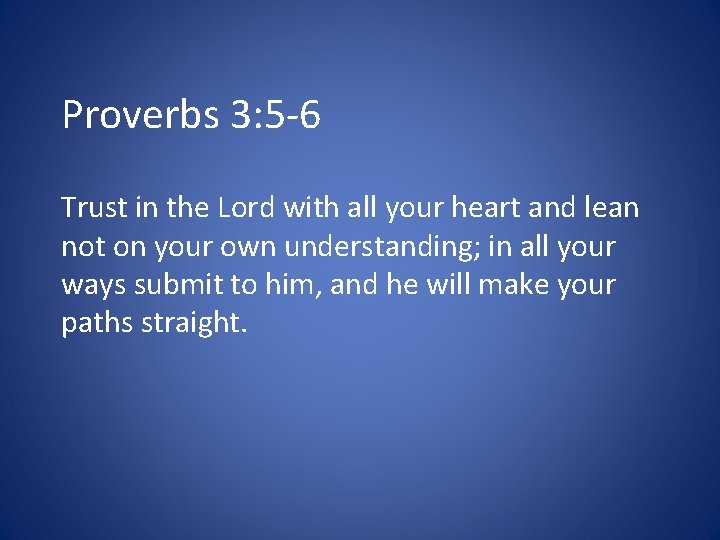 Proverbs 3:5-6

Trust in the Lord with all your heart and lean not on your own understanding; in all your ways submit to him, and he will make your paths straight.